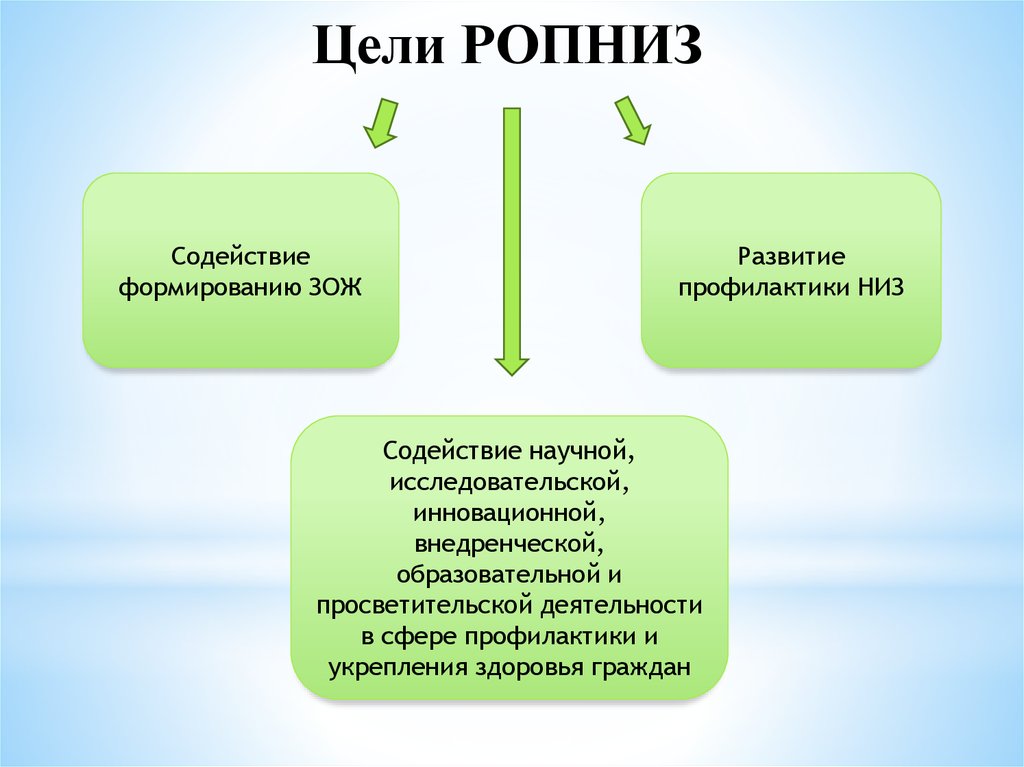 Цели РОПНИЗ

Содействие формированию ЗОЖ

Развитие профилактики НИЗ

Содействие научной, исследовательской, инновационной, внедренческой, образовательной и просветительской деятельности в сфере профилактики и укрепления здоровья граждан